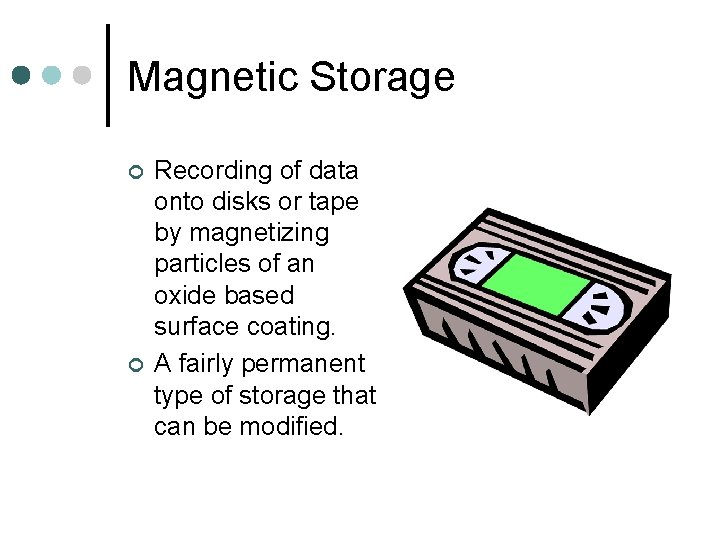 Magnetic Storage

Recording of data onto disks or tape by magnetizing particles of an oxide based surface coating.

A fairly permanent type of storage that can be modified.